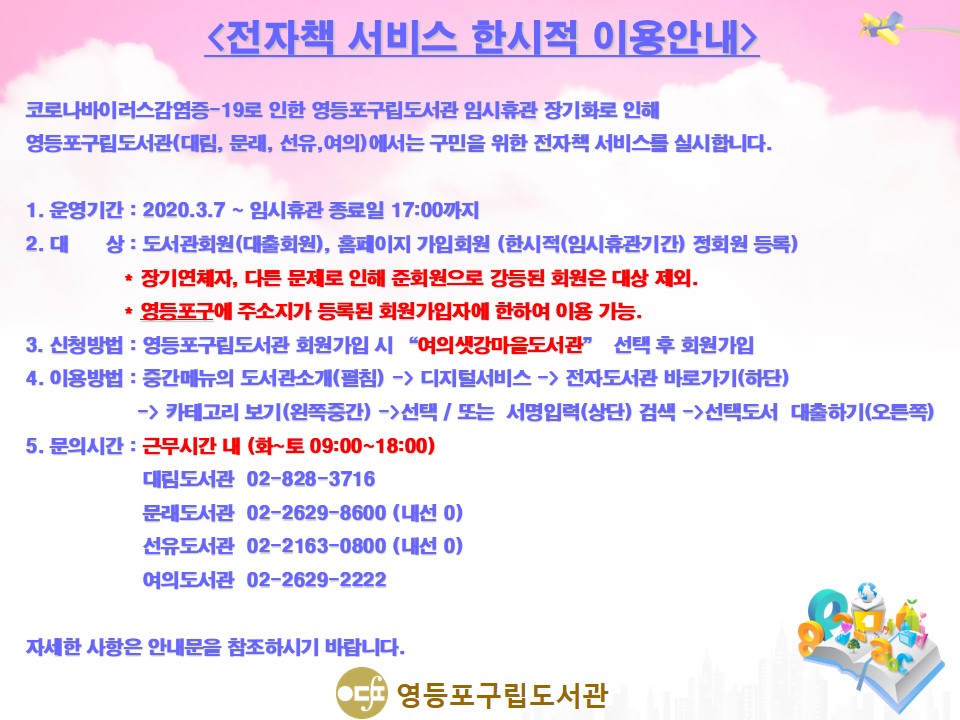 <전자책 서비스 한시적 이용안내>

코로나바이러스감염증-19로 인한 영등포구립도서관 임시휴관 장기화로 인해 영등포구립도서관(대림, 문래, 선유,여의)에서는 구민을 위한 전자책 서비스를 실시합니다.

1. 운영기간 : 2020.3.7 ~ 임시휴관 종료일 17:00까지
2. 대　　상 : 도서관회원(대출회원), 홈페이지 가입회원 (한시적(임시휴관기간) 정회원 등록)
* 장기연체자, 다른 문제로 인해 준회원으로 강등된 회원은 대상 제외.
* 영등포구에 주소지가 등록된 회원가입자에 한하여 이용 가능.
3. 신청방법 : 영등포구립도서관 회원가입 시 "여의샛강마을도서관" 선택 후 회원가입
4. 이용방법 : 중간메뉴의 도서관소개(펼침) -> 디지털서비스 -> 전자도서관 바로가기(하단) -> 카테고리 보기(왼쪽중간) ->선택 / 또는 서명입력(상단) 검색 ->선택도서 대출하기(오른쪽)
5. 문의시간 : 근무시간 내 (화~토 09:00~18:00)
대림도서관 02-828-3716
문래도서관 02-2629-8600 (내선 0)
선유도서관 02-2163-0800 (내선 0)
여의도서관 02-2629-2222

자세한 사항은 안내문을 참조하시기 바랍니다.

영등포구립도서관